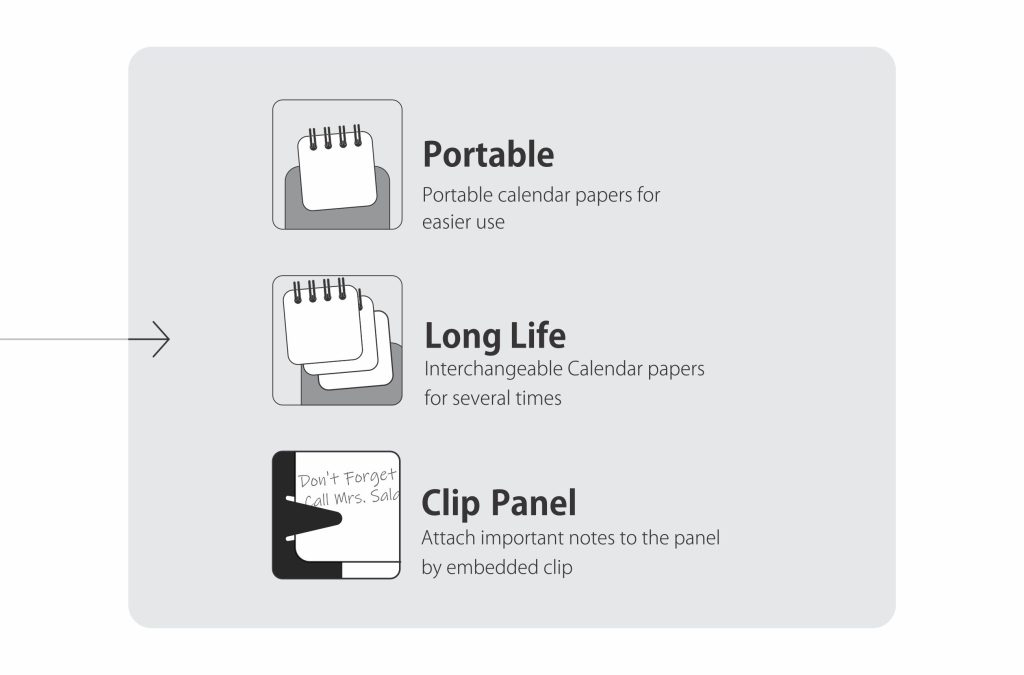 Portable
Portable calendar papers for easier use

Long Life
Interchangeable Calendar papers for several times

Don't Forget
Call Mrs. Sala

Clip Panel
Attach important notes to the panel by embedded clip